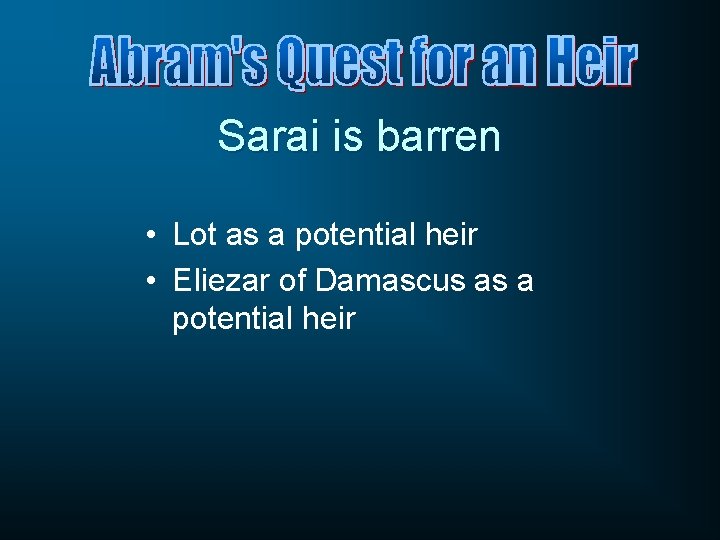 Abram's Quest for an Heir

Sarai is barren

• Lot as a potential heir
• Eliezar of Damascus as a potential heir